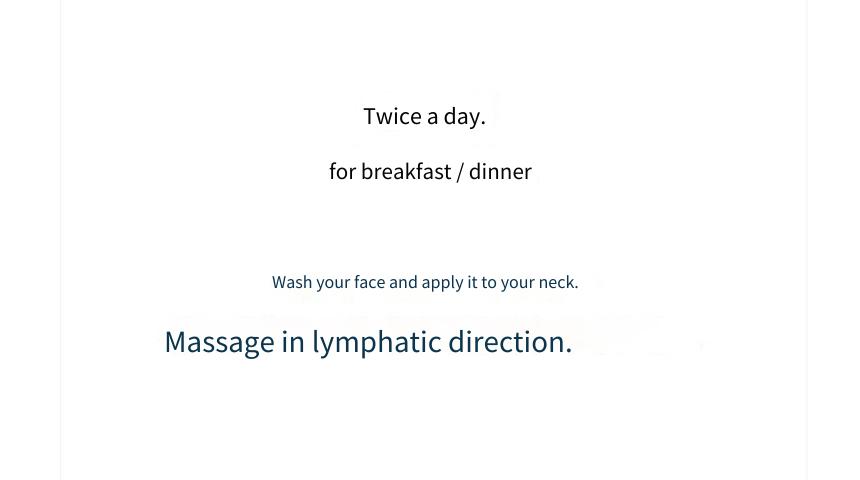 Twice a day.

for breakfast / dinner

Wash your face and apply it to your neck.

Massage in lymphatic direction.